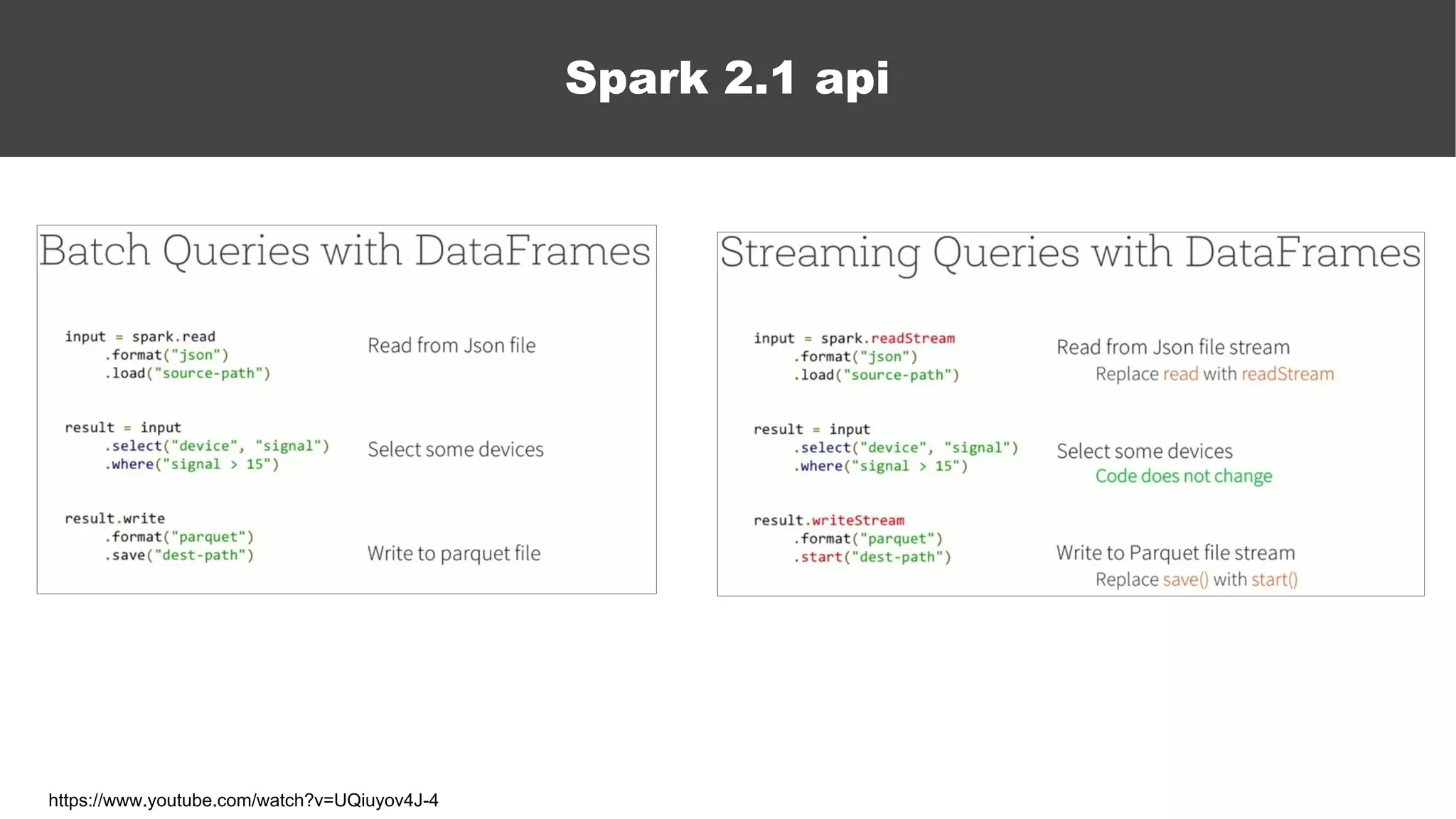 Spark 2.1 api

Batch Queries with DataFrames

input = spark.read
    .format("json")
    .load("source-path")

Read from Json file

result = input
    .select("device", "signal")
    .where("signal > 15")

Select some devices

result.write
    .format("parquet")
    .save("dest-path")

Write to parquet file

Streaming Queries with DataFrames

input = spark.readStream
    .format("json")
    .load("source-path")

Read from Json file stream
Replace read with readStream

result = input
    .select("device", "signal")
    .where("signal > 15")

Select some devices
Code does not change

result.writeStream
    .format("parquet")
    .start("dest-path")

Write to Parquet file stream
Replace save() with start()

https://www.youtube.com/watch?v=UQiuyov4J-4